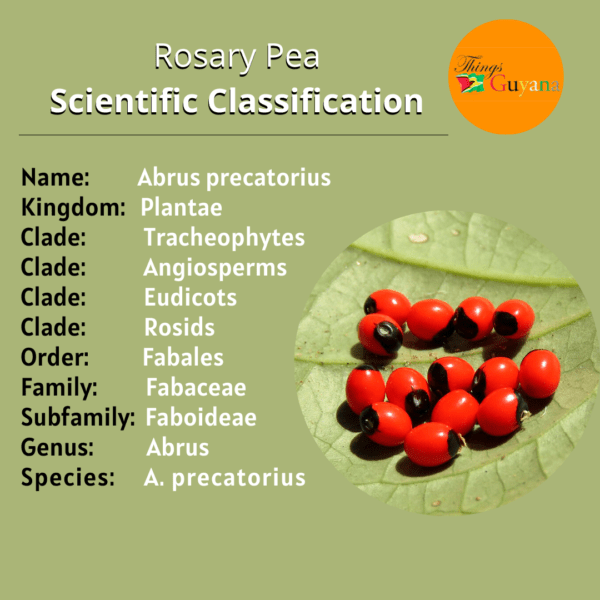 Rosary Pea
Scientific Classification

Things Guyana

Name: Abrus precatorius
Kingdom: Plantae
Clade: Tracheophytes
Clade: Angiosperms
Clade: Eudicots
Clade: Rosids
Order: Fabales
Family: Fabaceae
Subfamily: Faboideae
Genus: Abrus
Species: A. precatorius